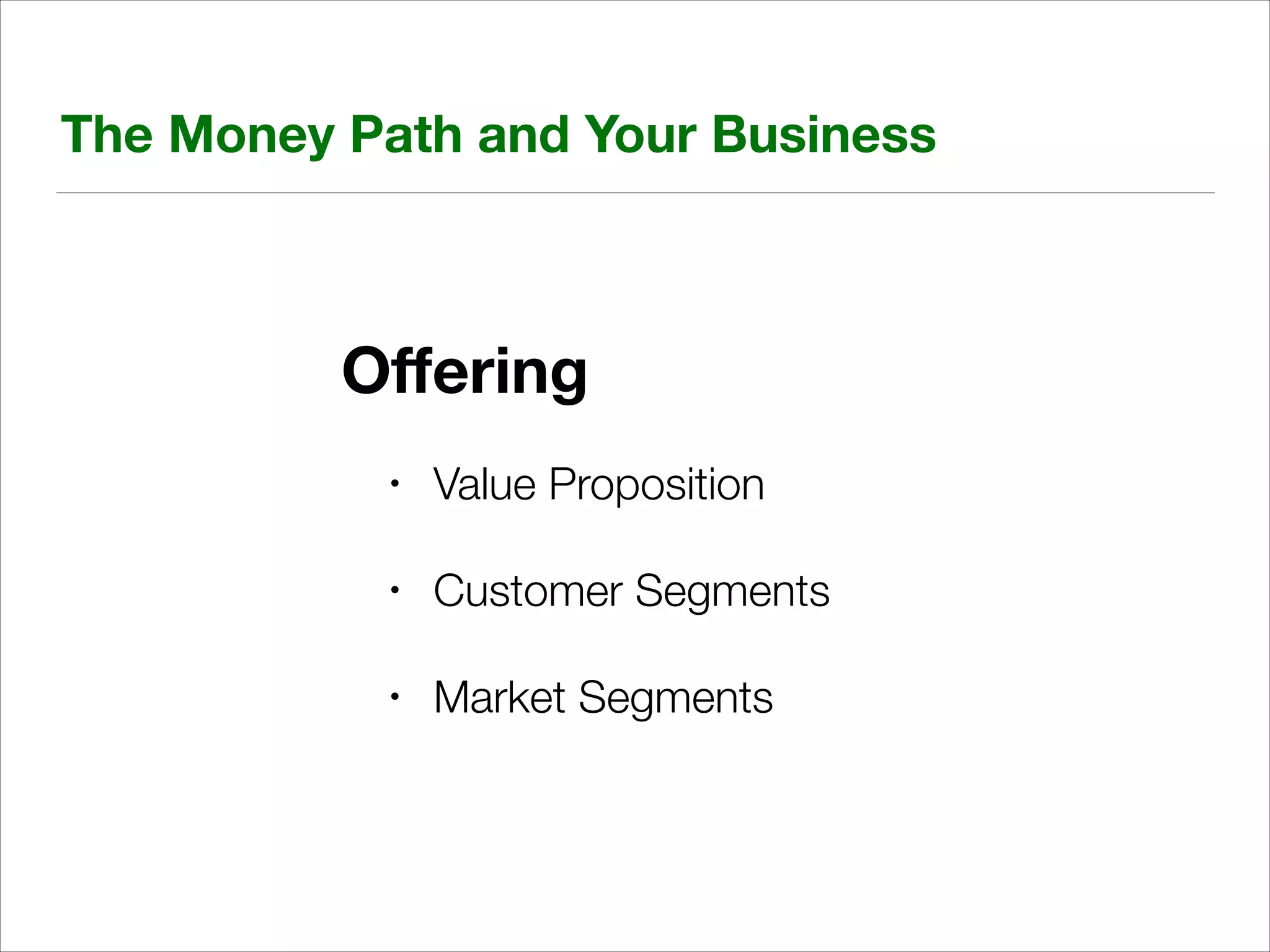 The Money Path and Your Business

Offering

• Value Proposition

• Customer Segments

• Market Segments